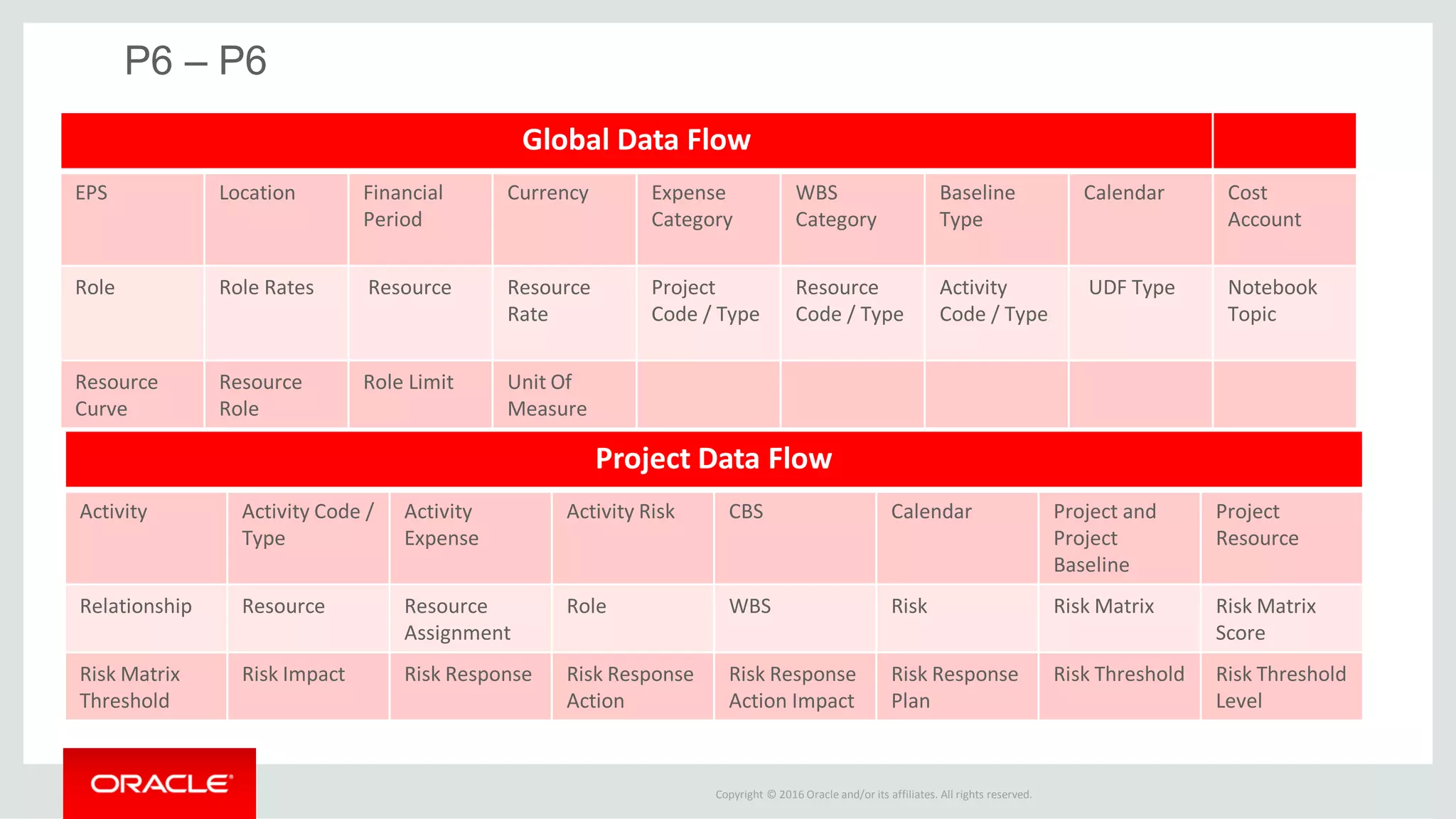 P6 – P6

| Global Data Flow | | | | | | | | |
|---|---|---|---|---|---|---|---|---|
| EPS | Location | Financial Period | Currency | Expense Category | WBS Category | Baseline Type | Calendar | Cost Account |
| Role | Role Rates | Resource | Resource Rate | Project Code / Type | Resource Code / Type | Activity Code / Type | UDF Type | Notebook Topic |
| Resource Curve | Resource Role | Role Limit | Unit Of Measure | | | | | |

| Project Data Flow | | | | | | | |
|---|---|---|---|---|---|---|---|
| Activity | Activity Code / Type | Activity Expense | Activity Risk | CBS | Calendar | Project and Project Baseline | Project Resource |
| Relationship | Resource | Resource Assignment | Role | WBS | Risk | Risk Matrix | Risk Matrix Score |
| Risk Matrix Threshold | Risk Impact | Risk Response | Risk Response Action | Risk Response Action Impact | Risk Response Plan | Risk Threshold | Risk Threshold Level |

ORACLE

Copyright © 2016 Oracle and/or its affiliates. All rights reserved.